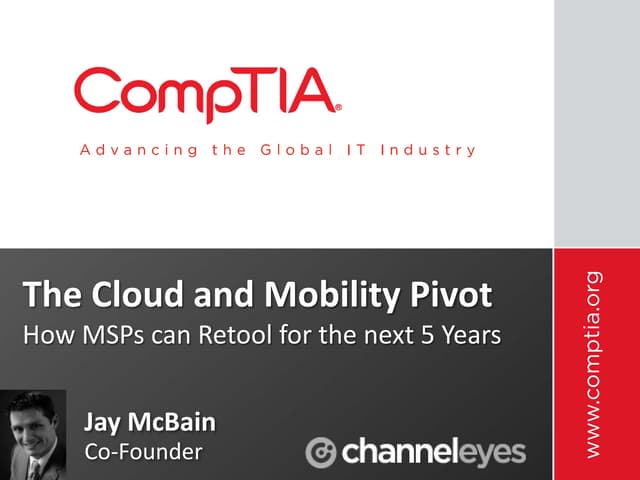 CompTIA®

Advancing the Global IT Industry

The Cloud and Mobility Pivot

How MSPs can Retool for the next 5 Years

Jay McBain

Co-Founder

channeleyes

www.comptia.org